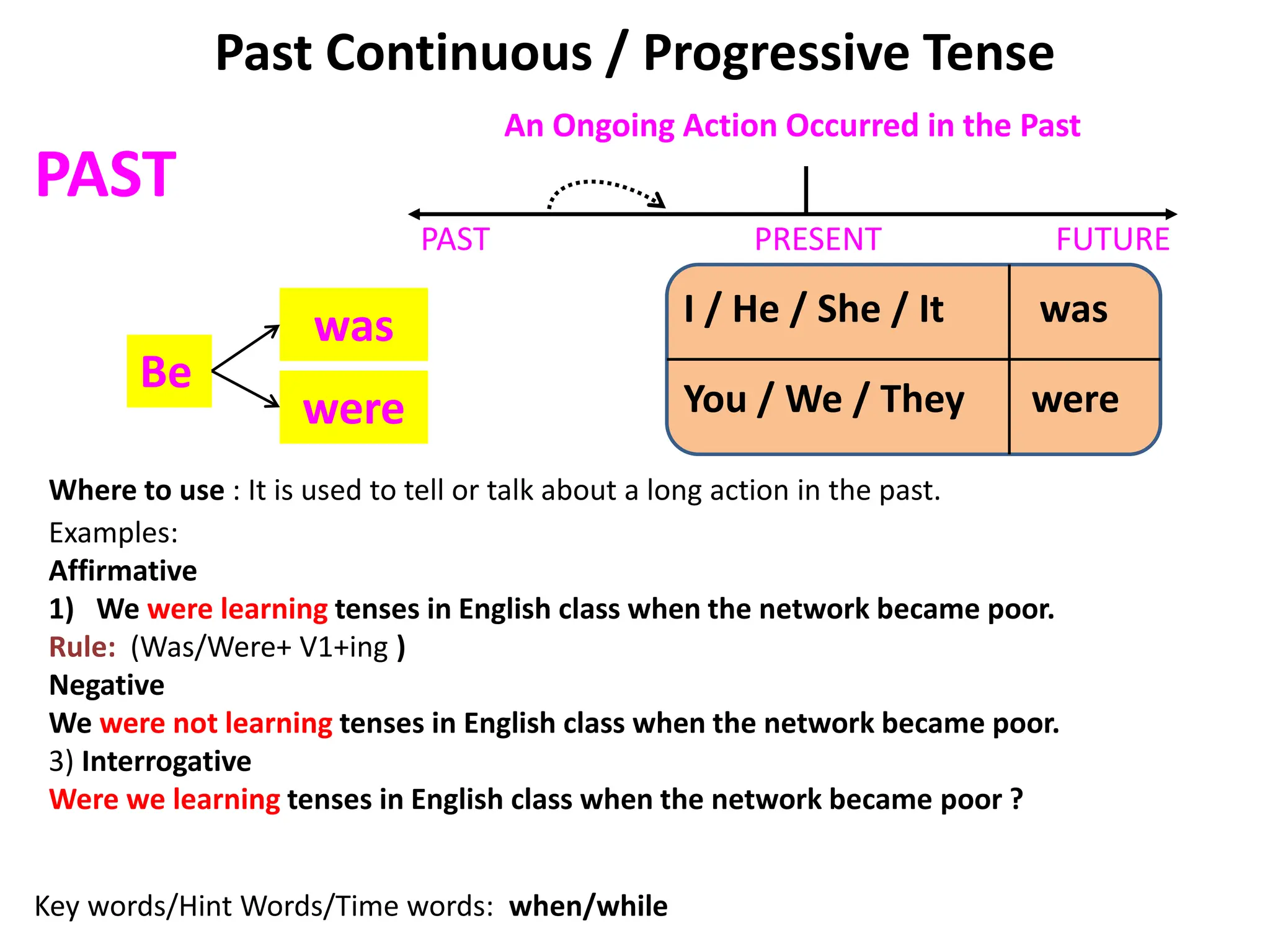 Past Continuous / Progressive Tense

An Ongoing Action Occurred in the Past

PAST

PAST PRESENT FUTURE

Be
was
were

| I / He / She / It | was |
|---|---|
| You / We / They | were |

Where to use : It is used to tell or talk about a long action in the past.

Examples:
Affirmative
1) We were learning tenses in English class when the network became poor.
Rule: (Was/Were+ V1+ing )
Negative
We were not learning tenses in English class when the network became poor.
3) Interrogative
Were we learning tenses in English class when the network became poor ?

Key words/Hint Words/Time words: when/while